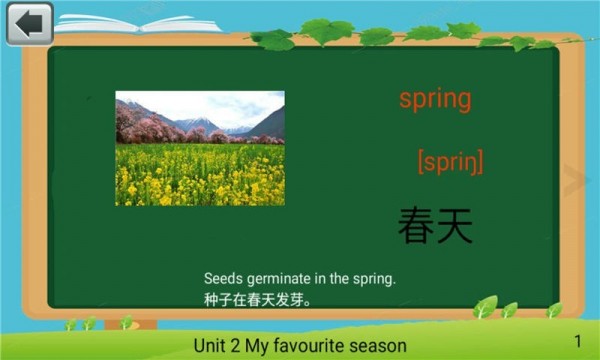 spring

[spriŋ]

春天

Seeds germinate in the spring.
种子在春天发芽。

Unit 2 My favourite season

1